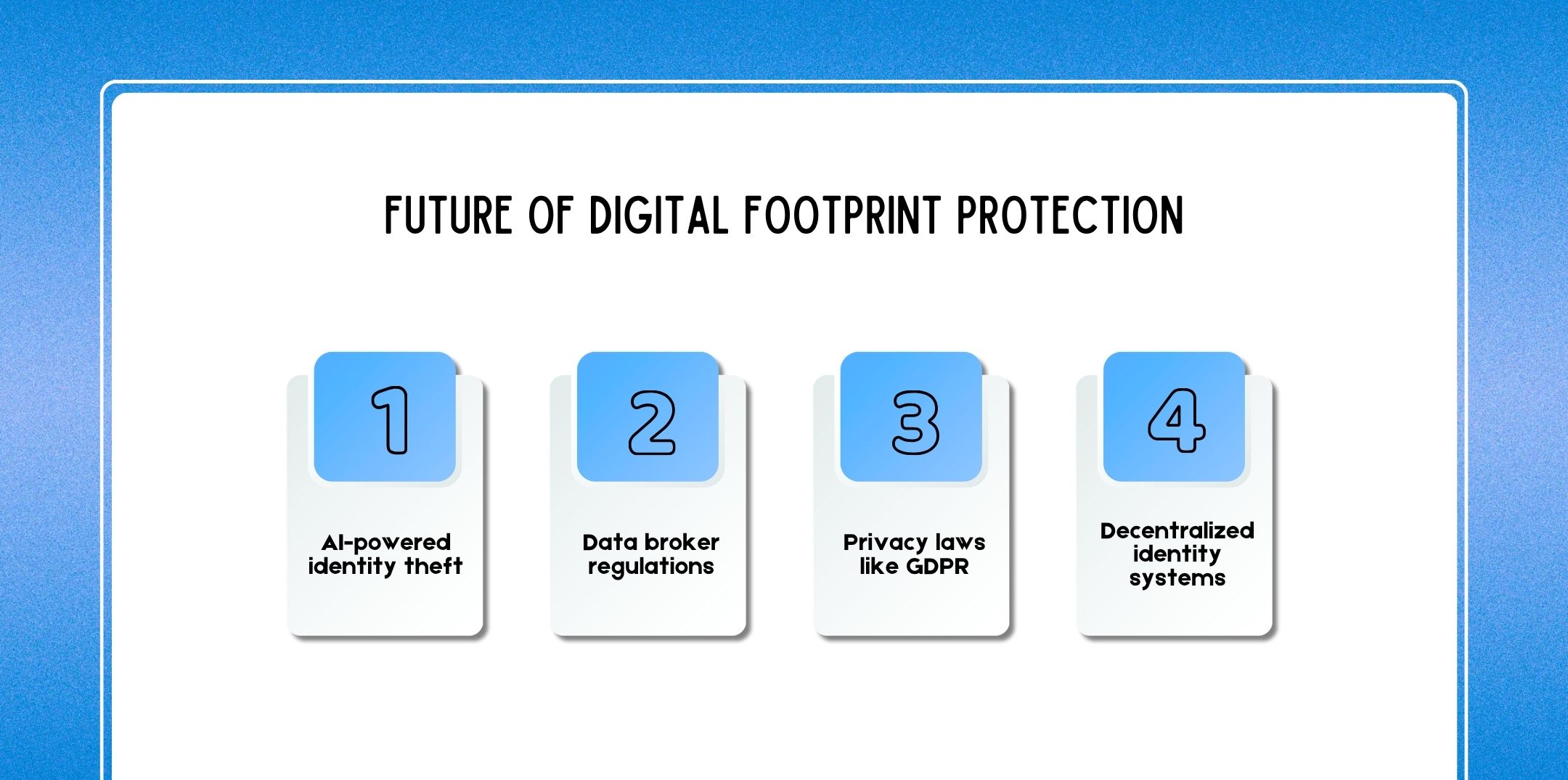 FUTURE OF DIGITAL FOOTPRINT PROTECTION

1

AI-powered identity theft

2

Data broker regulations

3

Privacy laws like GDPR

4

Decentralized identity systems